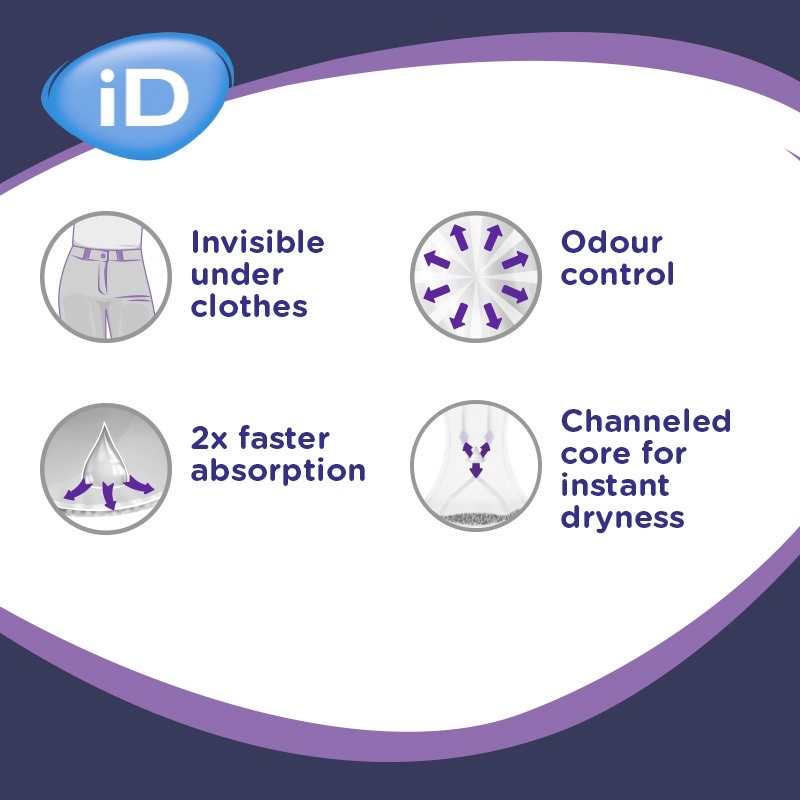 iD

Invisible under clothes

Odour control

2x faster absorption

Channeled core for instant dryness